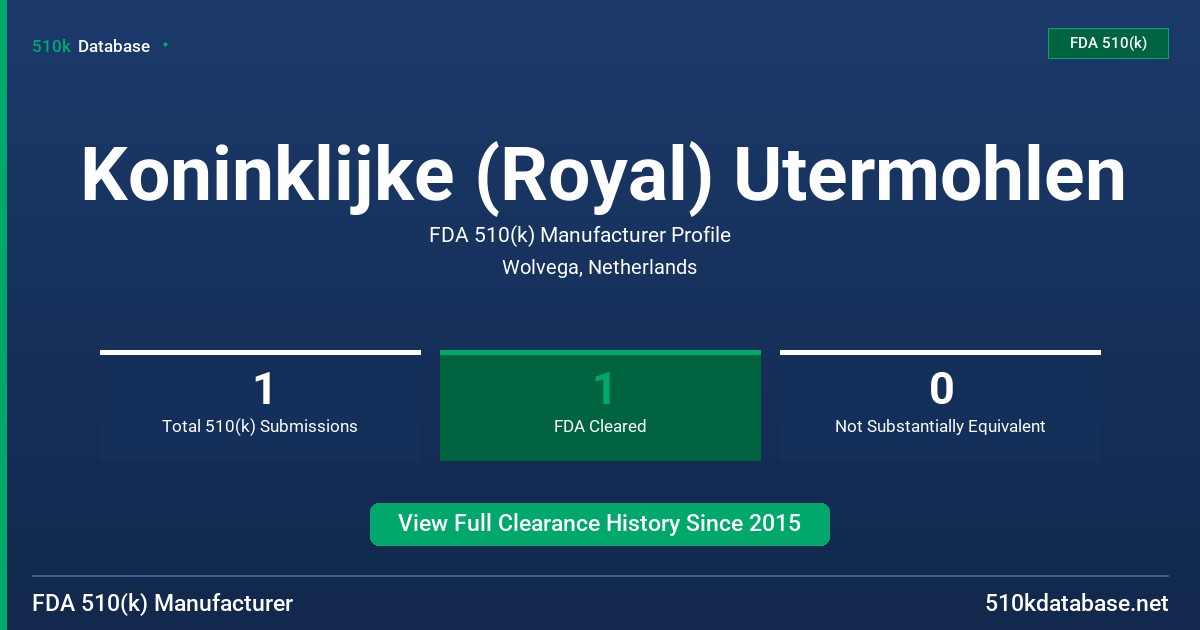 510k Database

FDA 510(k)

Koninklijke (Royal) Utermohlen

FDA 510(k) Manufacturer Profile

Wolvega, Netherlands

1
Total 510(k) Submissions

1
FDA Cleared

0
Not Substantially Equivalent

View Full Clearance History Since 2015

FDA 510(k) Manufacturer

510kdatabase.net